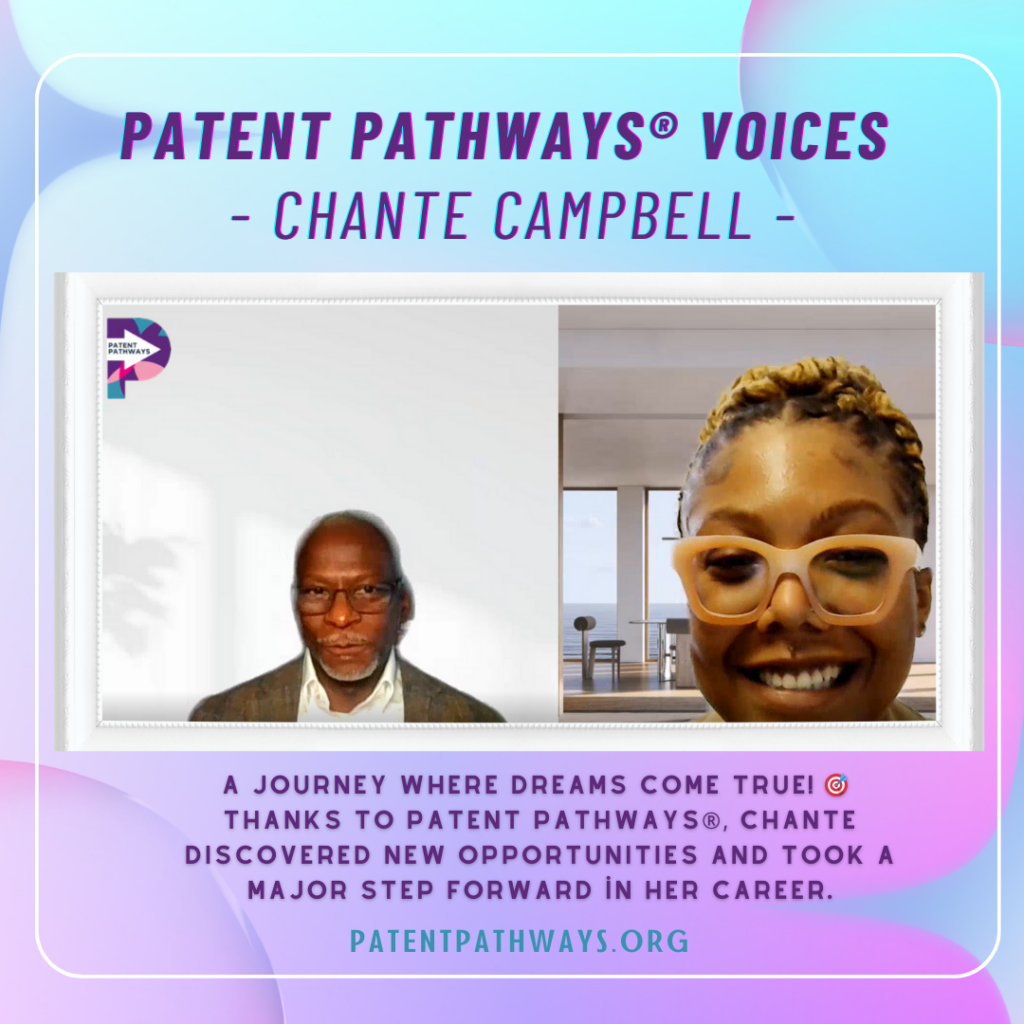 PATENT PATHWAYS® VOICES
- CHANTE CAMPBELL -

PATENT PATHWAYS

A JOURNEY WHERE DREAMS COME TRUE! 🎯 THANKS TO PATENT PATHWAYS®, CHANTE DISCOVERED NEW OPPORTUNITIES AND TOOK A MAJOR STEP FORWARD İN HER CAREER.

PATENTPATHWAYS.ORG